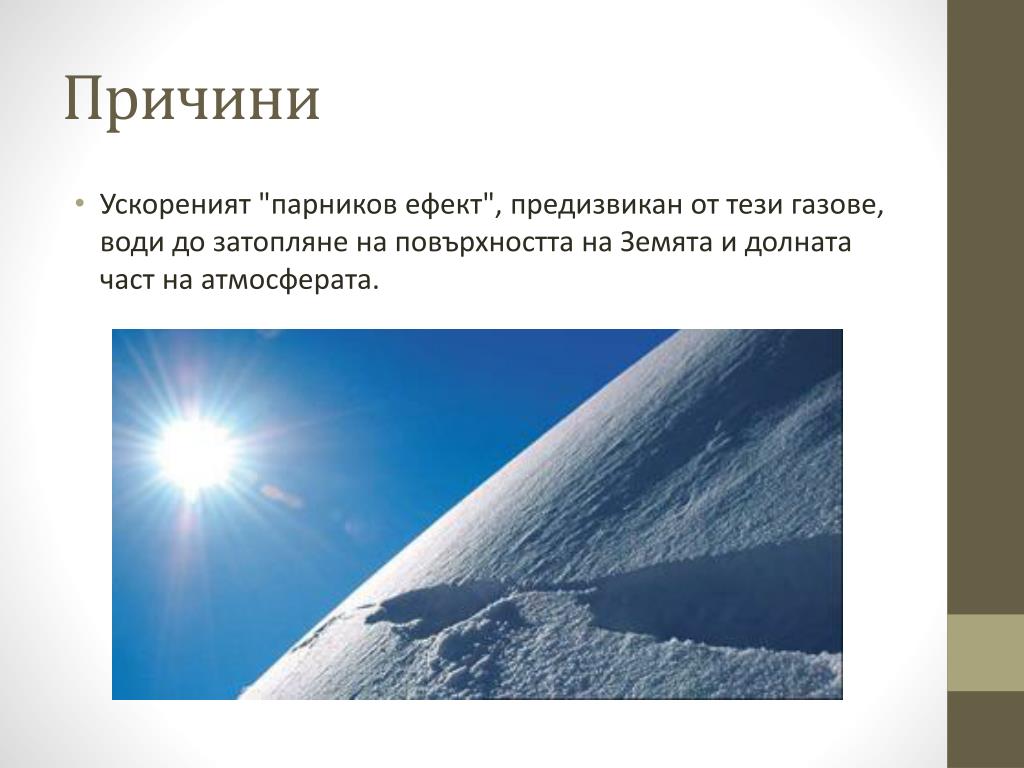 Причини

• Ускореният "парников ефект", предизвикан от тези газове, води до затопляне на повърхността на Земята и долната част на атмосферата.